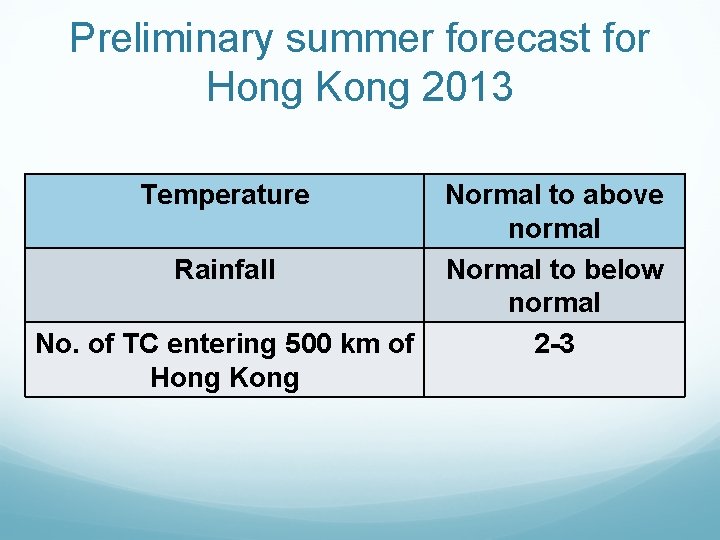 Preliminary summer forecast for Hong Kong 2013

| Temperature | Normal to above normal |
|---|---|
| Rainfall | Normal to below normal |
| No. of TC entering 500 km of Hong Kong | 2-3 |